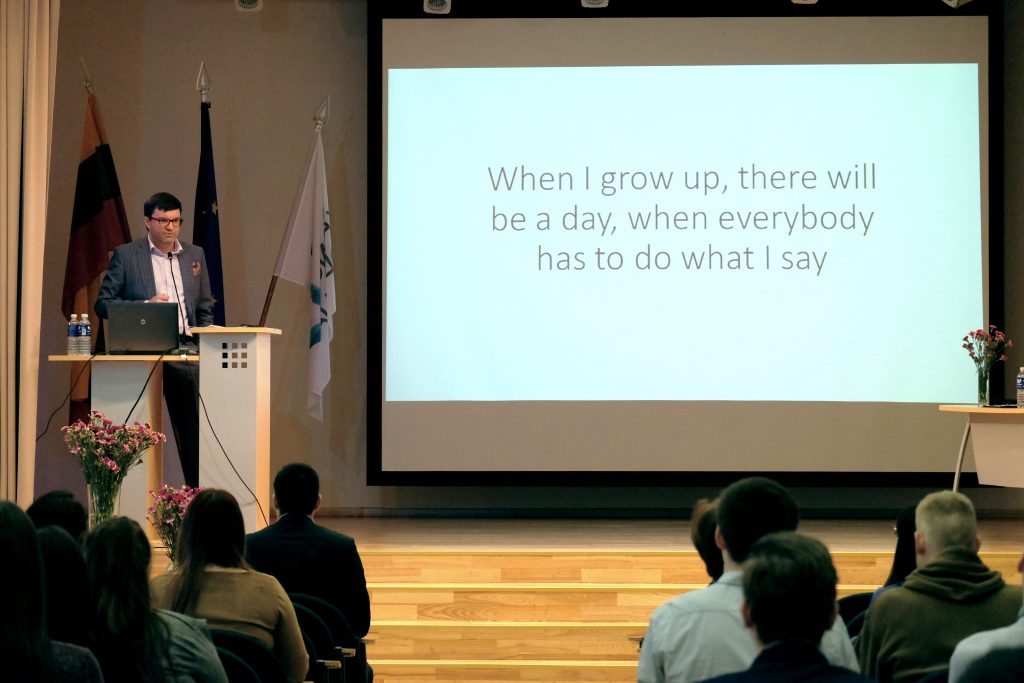 When I grow up, there will be a day, when everybody has to do what I say